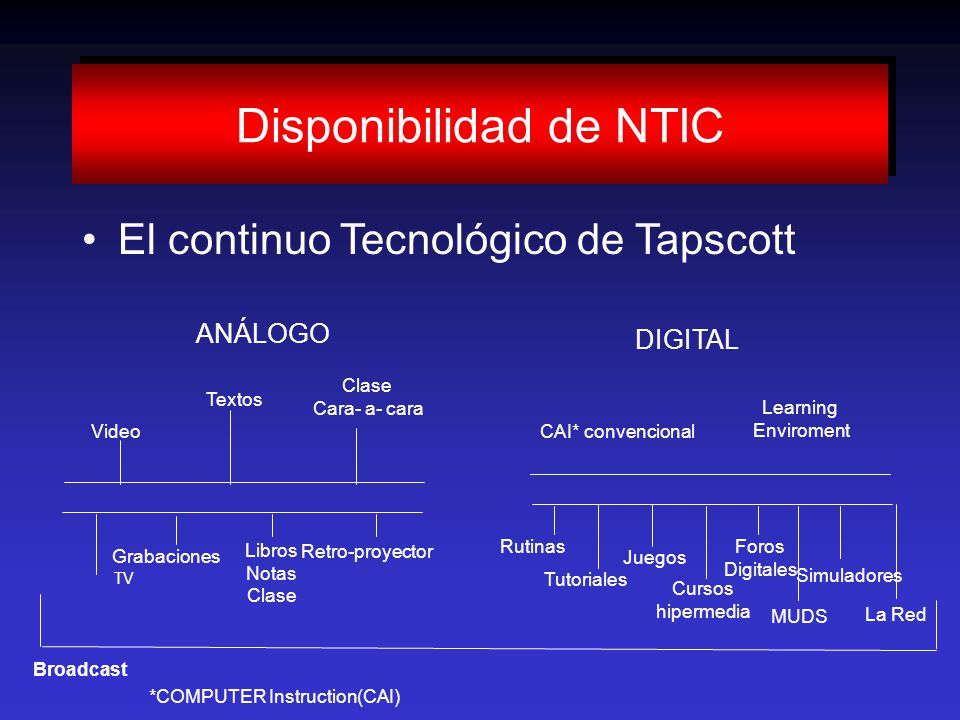 Disponibilidad de NTIC

• El continuo Tecnológico de Tapscott

ANÁLOGO

Video

Textos

Clase
Cara- a- cara

Grabaciones
TV

Libros
Notas
Clase

Retro-proyector

DIGITAL

CAI* convencional

Learning
Enviroment

Rutinas

Tutoriales

Juegos

Cursos
hipermedia

Foros
Digitales

MUDS

Simuladores

La Red

Broadcast

*COMPUTER Instruction(CAI)